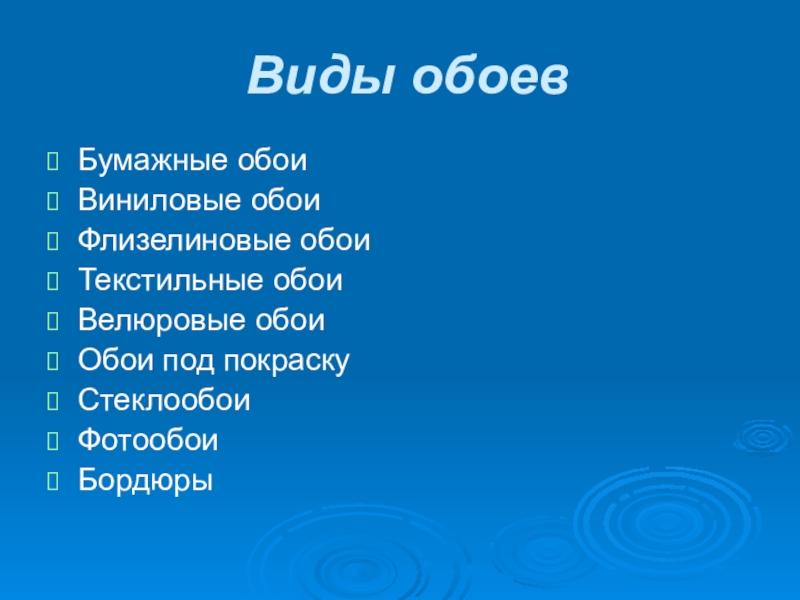 Виды обоев

Бумажные обои
Виниловые обои
Флизелиновые обои
Текстильные обои
Велюровые обои
Обои под покраску
Стеклообои
Фотообои
Бордюры